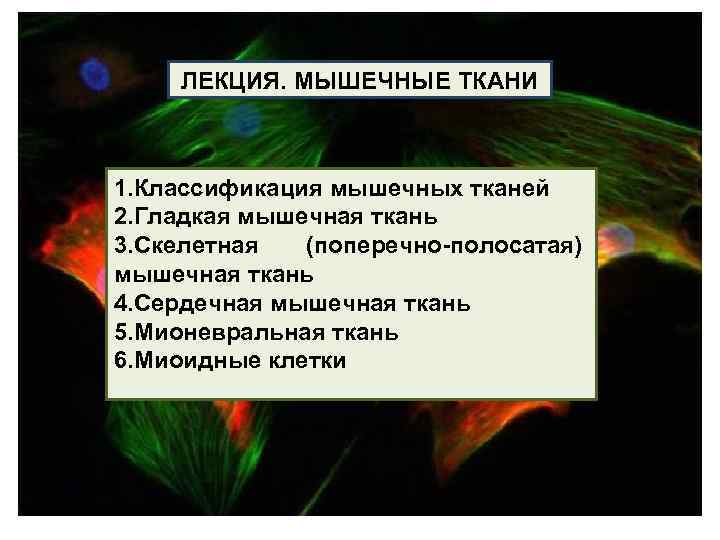 ЛЕКЦИЯ. МЫШЕЧНЫЕ ТКАНИ

1.Классификация мышечных тканей
2.Гладкая мышечная ткань
3.Скелетная (поперечно-полосатая) мышечная ткань
4.Сердечная мышечная ткань
5.Мионевральная ткань
6.Миоидные клетки